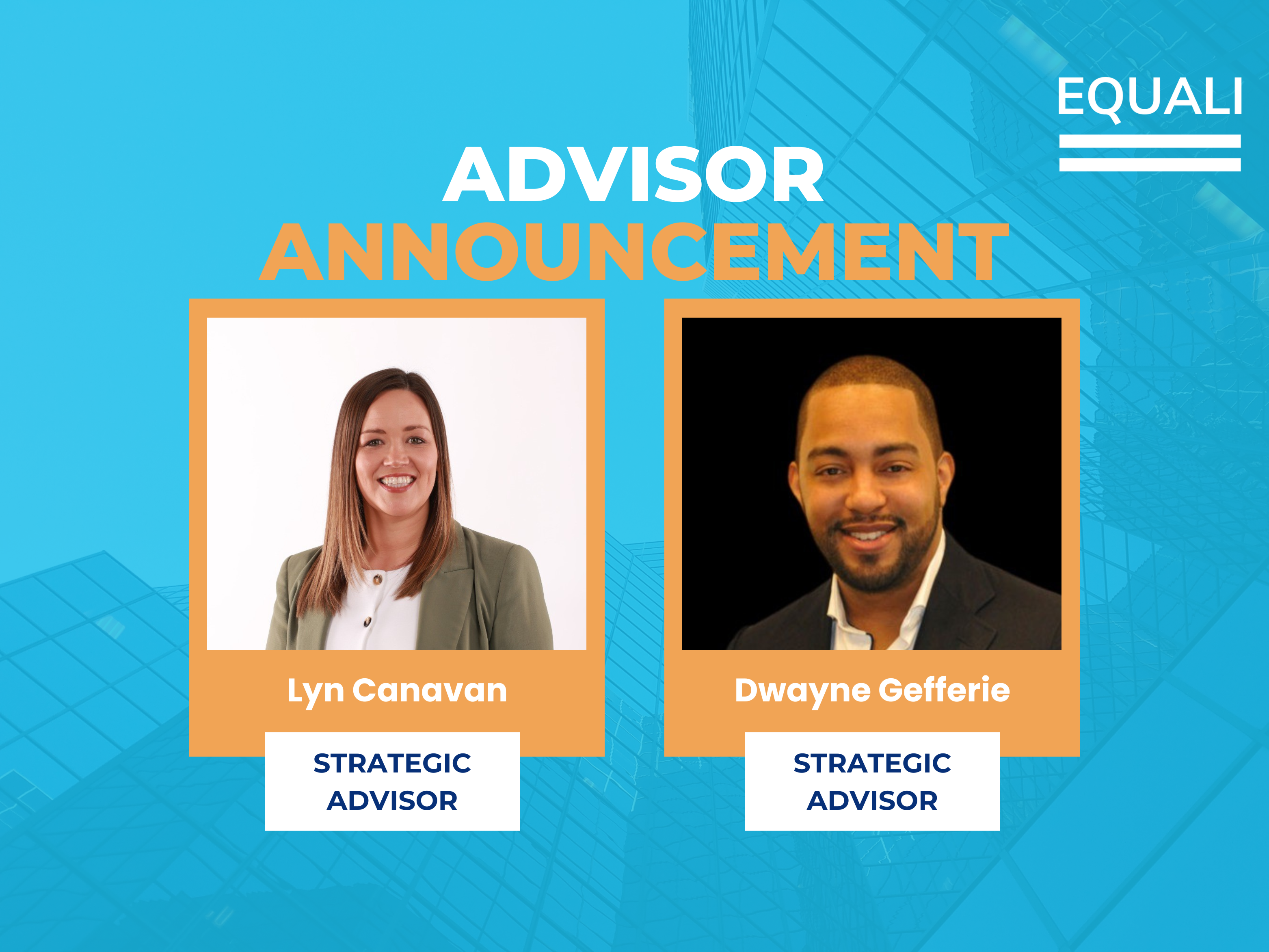 EQUALI

ADVISOR ANNOUNCEMENT

Lyn Canavan

STRATEGIC ADVISOR

Dwayne Gefferie

STRATEGIC ADVISOR